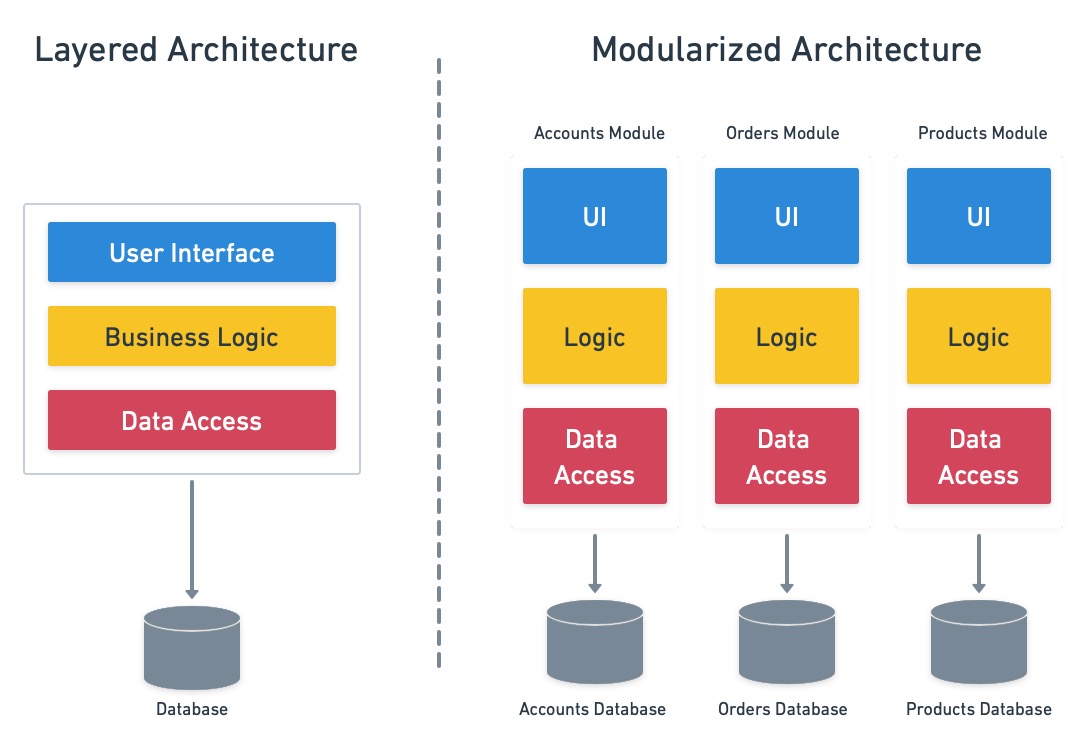 Layered Architecture

User Interface

Business Logic

Data Access

Database

Modularized Architecture

Accounts Module

UI

Logic

Data Access

Accounts Database

Orders Module

UI

Logic

Data Access

Orders Database

Products Module

UI

Logic

Data Access

Products Database